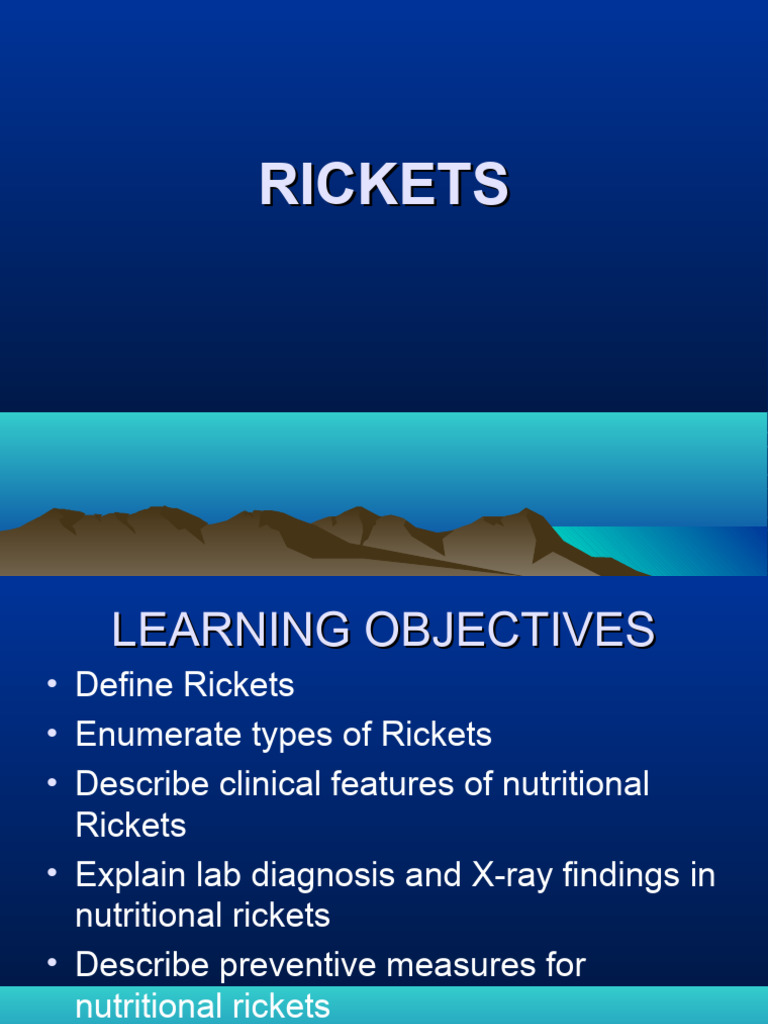 RICKETS

LEARNING OBJECTIVES

• Define Rickets
• Enumerate types of Rickets
• Describe clinical features of nutritional Rickets
• Explain lab diagnosis and X-ray findings in nutritional rickets
• Describe preventive measures for nutritional rickets